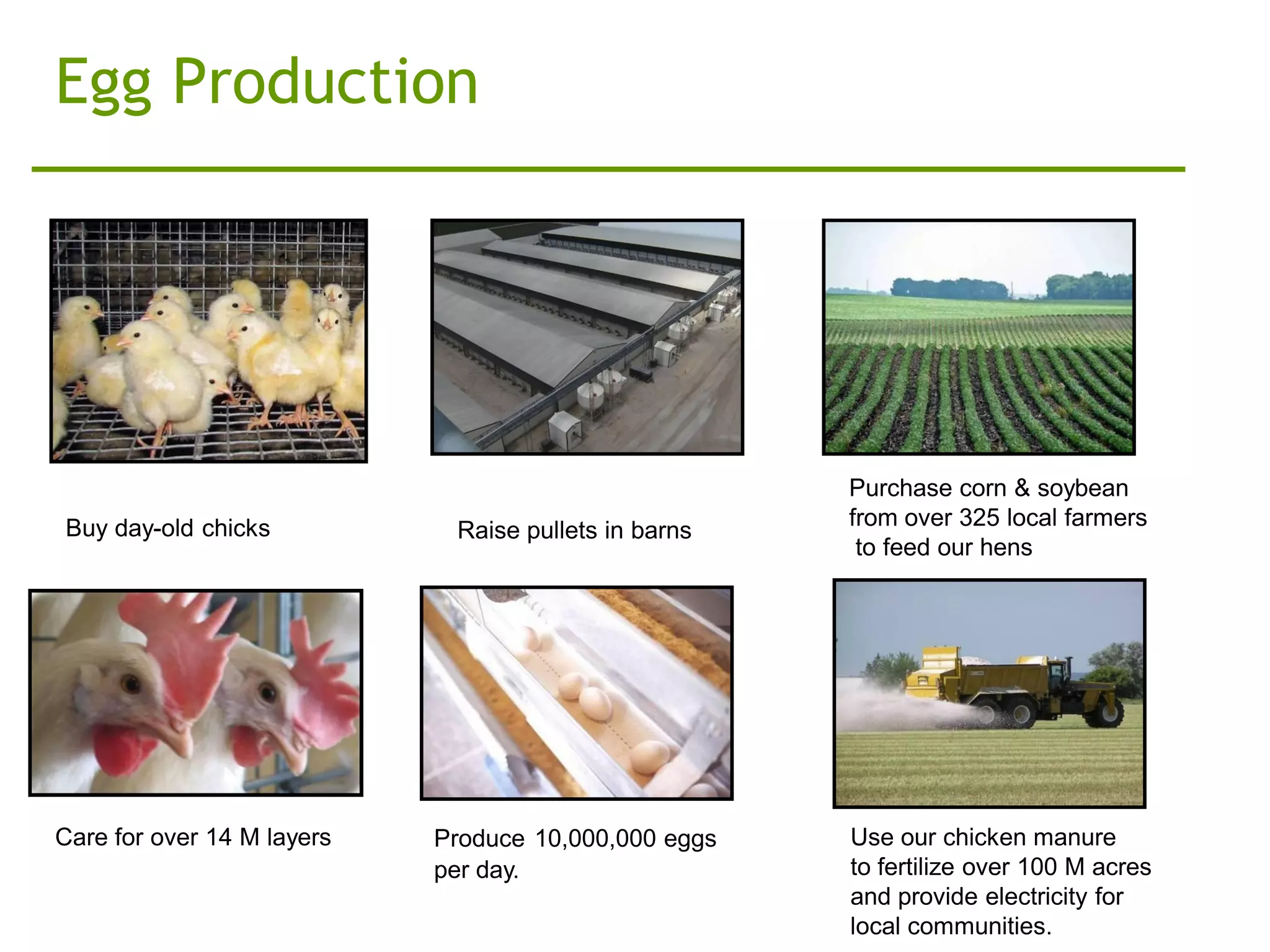 Egg Production

Buy day-old chicks

Raise pullets in barns

Purchase corn & soybean from over 325 local farmers to feed our hens

Care for over 14 M layers

Produce 10,000,000 eggs per day.

Use our chicken manure to fertilize over 100 M acres and provide electricity for local communities.